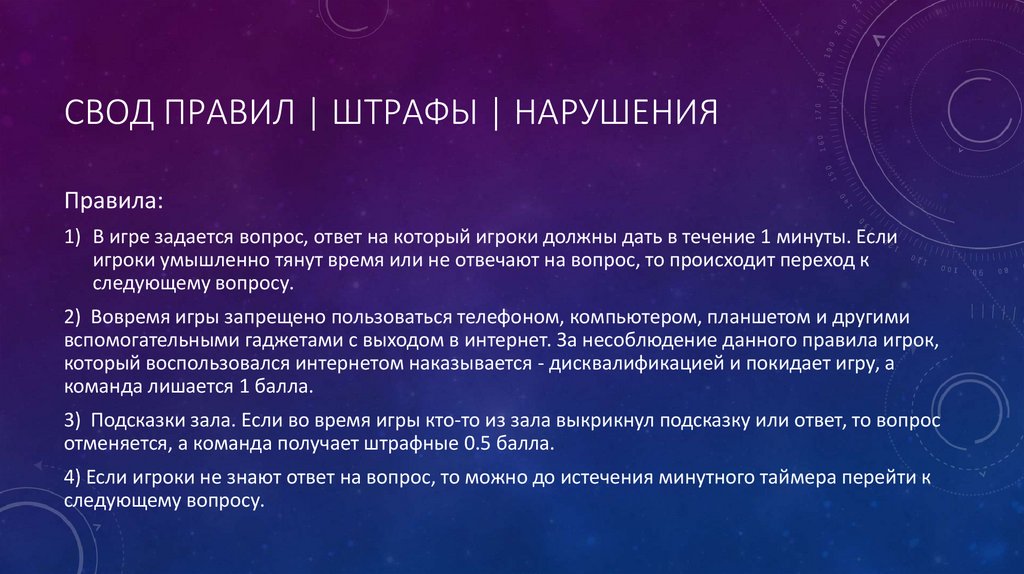 СВОД ПРАВИЛ | ШТРАФЫ | НАРУШЕНИЯ

Правила:

1) В игре задается вопрос, ответ на который игроки должны дать в течение 1 минуты. Если игроки умышленно тянут время или не отвечают на вопрос, то происходит переход к следующему вопросу.

2) Вовремя игры запрещено пользоваться телефоном, компьютером, планшетом и другими вспомогательными гаджетами с выходом в интернет. За несоблюдение данного правила игрок, который воспользовался интернетом наказывается - дисквалификацией и покидает игру, а команда лишается 1 балла.

3) Подсказки зала. Если во время игры кто-то из зала выкрикнул подсказку или ответ, то вопрос отменяется, а команда получает штрафные 0.5 балла.

4) Если игроки не знают ответ на вопрос, то можно до истечения минутного таймера перейти к следующему вопросу.